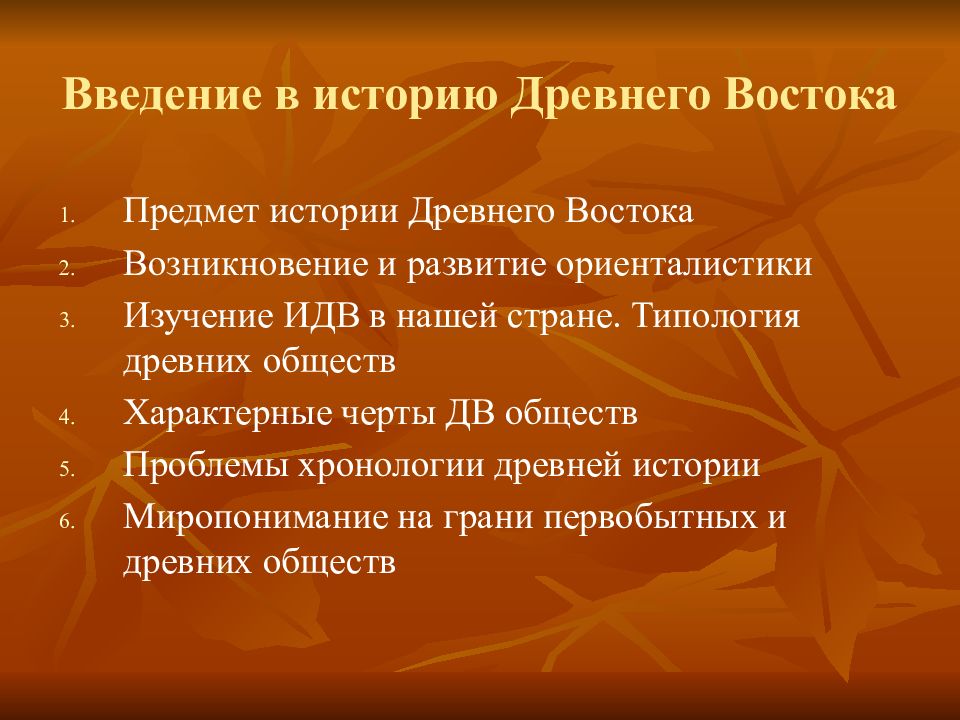 Введение в историю Древнего Востока

1. Предмет истории Древнего Востока
2. Возникновение и развитие ориенталистики
3. Изучение ИДВ в нашей стране. Типология древних обществ
4. Характерные черты ДВ обществ
5. Проблемы хронологии древней истории
6. Миропонимание на грани первобытных и древних обществ